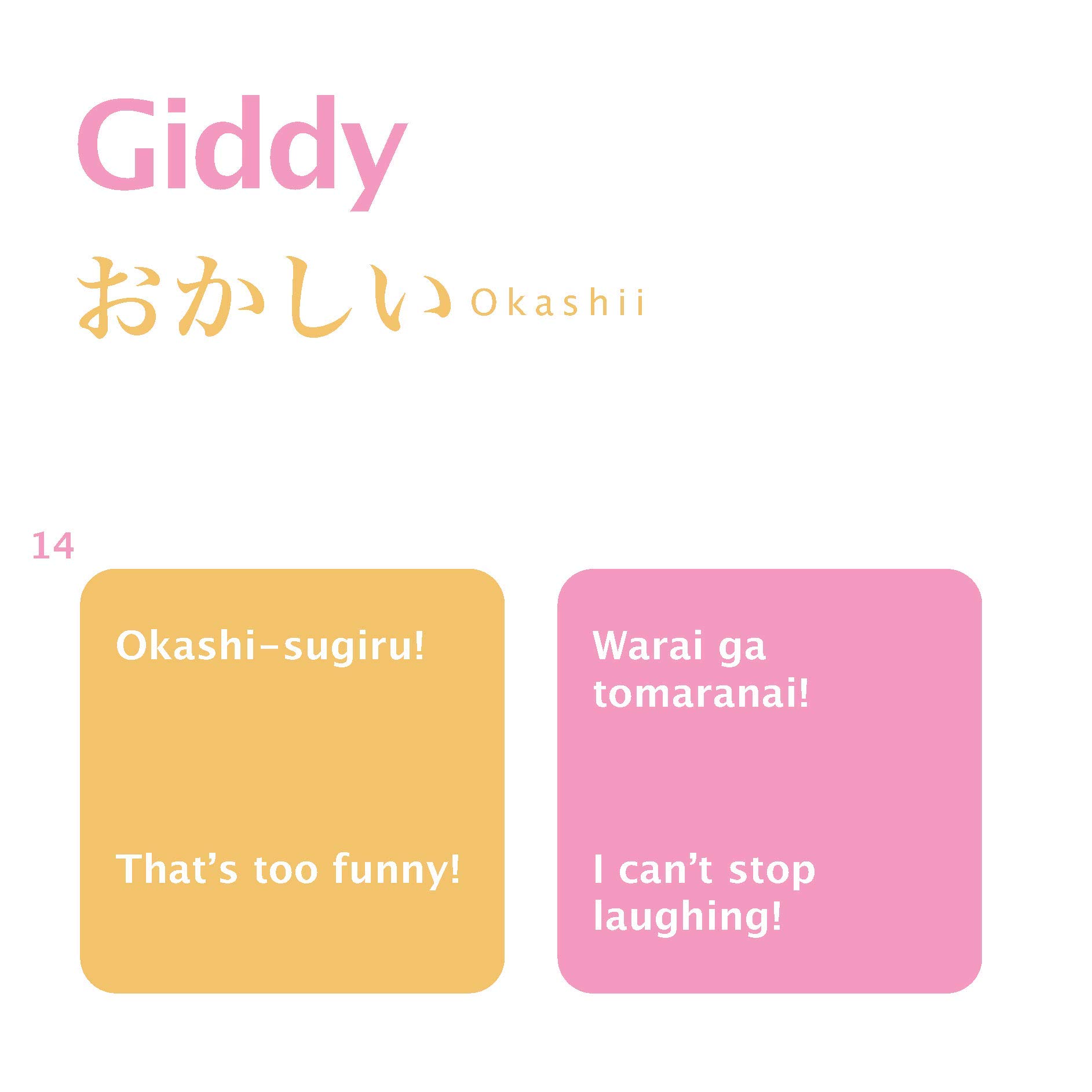 Giddy

おかしい Okashii

14

Okashi-sugiru!

That’s too funny!

Warai ga tomaranai!

I can’t stop laughing!